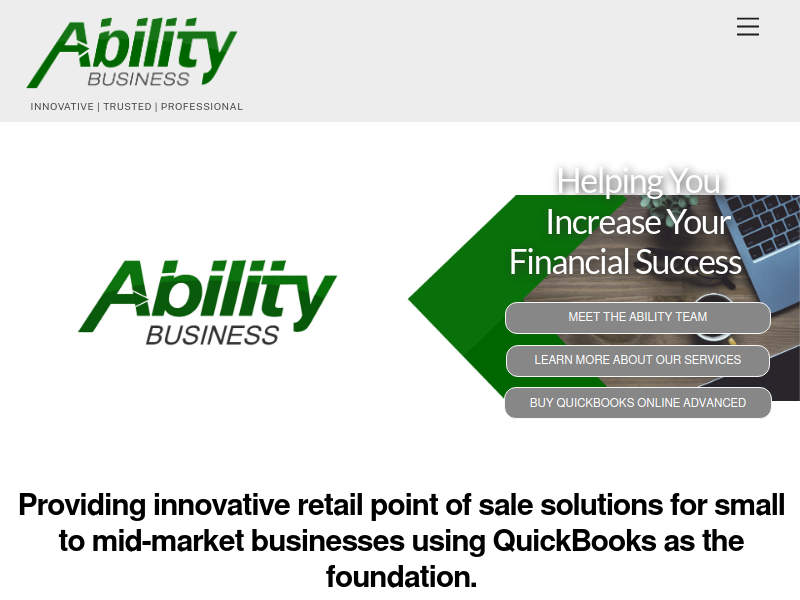 Ability
BUSINESS
INNOVATIVE | TRUSTED | PROFESSIONAL

Ability
BUSINESS

Helping You Increase Your Financial Success

MEET THE ABILITY TEAM

LEARN MORE ABOUT OUR SERVICES

BUY QUICKBOOKS ONLINE ADVANCED

Providing innovative retail point of sale solutions for small to mid-market businesses using QuickBooks as the foundation.